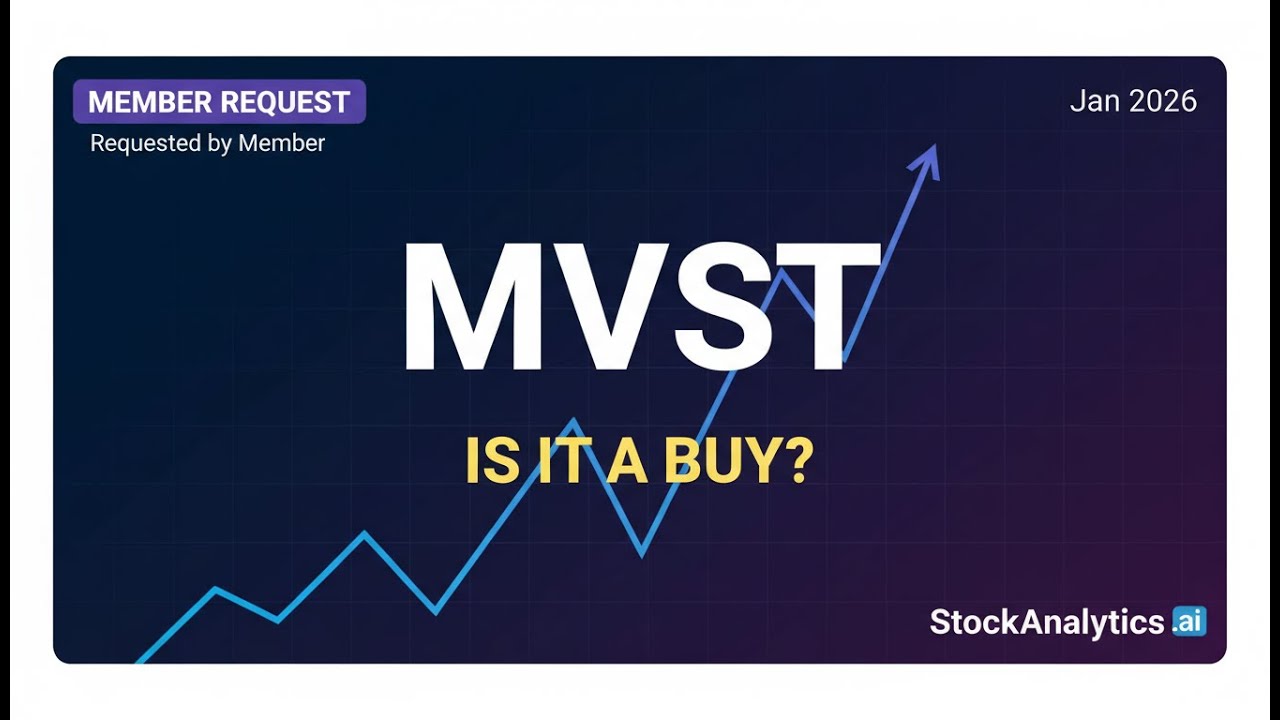 MEMBER REQUEST
Requested by Member

Jan 2026

MVST

IS IT A BUY?

StockAnalytics.ai